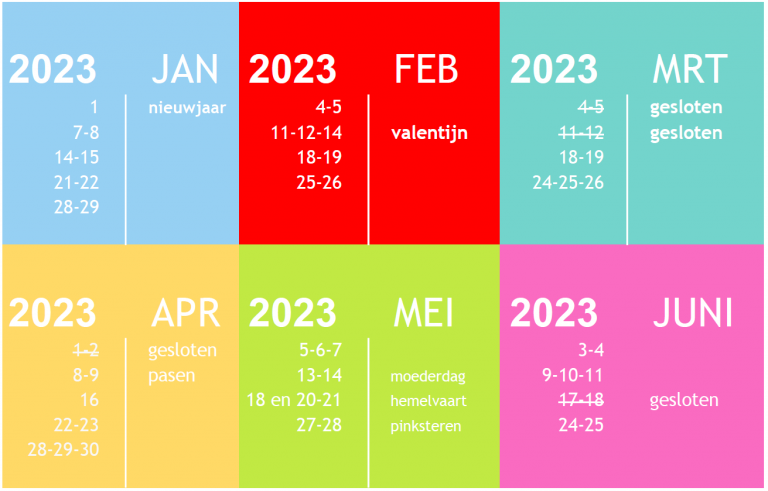 2023 JAN

1 nieuwjaar
7-8
14-15
21-22
28-29

2023 FEB

4-5
11-12-14 valentijn
18-19
25-26

2023 MRT

~~4-5~~ gesloten
~~11-12~~ gesloten
18-19
24-25-26

2023 APR

~~1-2~~ gesloten
8-9 pasen
16
22-23
28-29-30

2023 MEI

5-6-7
13-14 moederdag
18 en 20-21 hemelvaart
27-28 pinksteren

2023 JUNI

3-4
9-10-11
~~17-18~~ gesloten
24-25